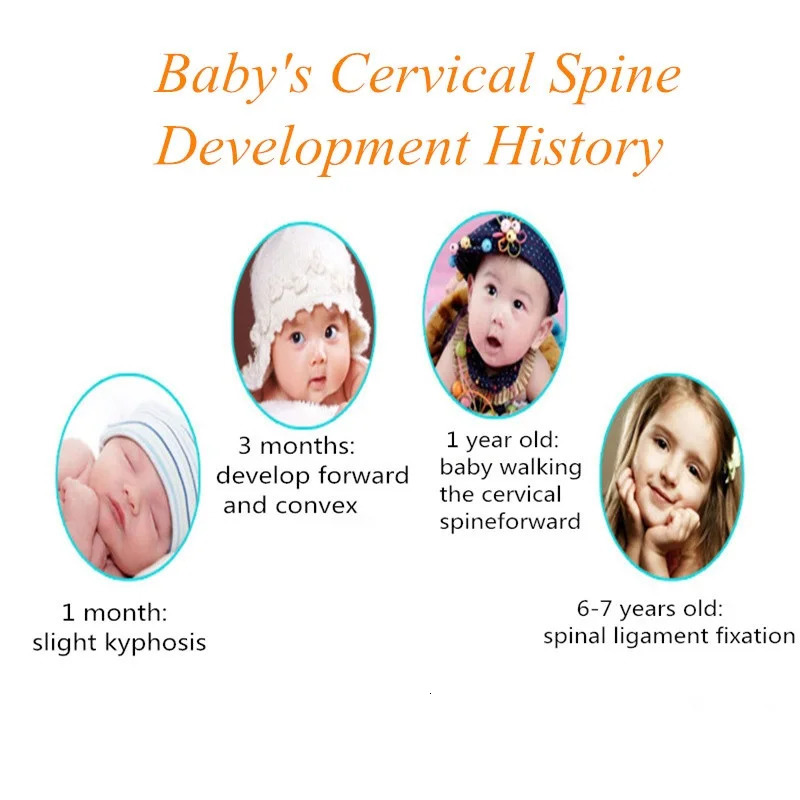 Baby's Cervical Spine Development History

1 month:
slight kyphosis

3 months:
develop forward
and convex

1 year old:
baby walking
the cervical
spineforward

6-7 years old:
spinal ligament fixation